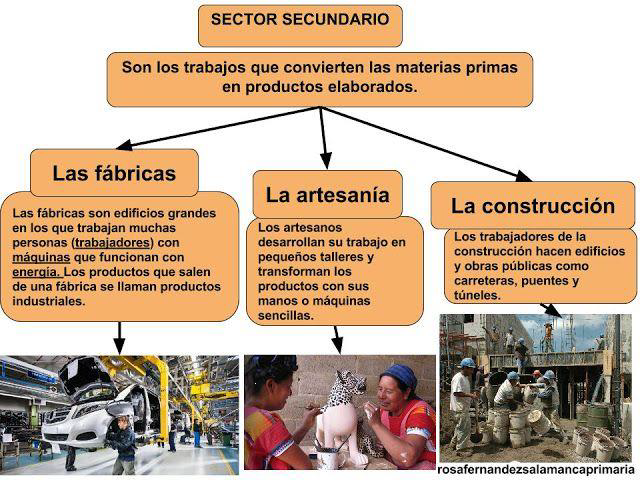 SECTOR SECUNDARIO

Son los trabajos que convierten las materias primas en productos elaborados.

Las fábricas

Las fábricas son edificios grandes en los que trabajan muchas personas (trabajadores) con máquinas que funcionan con energía. Los productos que salen de una fábrica se llaman productos industriales.

La artesanía

Los artesanos desarrollan su trabajo en pequeños talleres y transforman los productos con sus manos o máquinas sencillas.

La construcción

Los trabajadores de la construcción hacen edificios y obras públicas como carreteras, puentes y túneles.

rosafernandezsalamancaprimaria